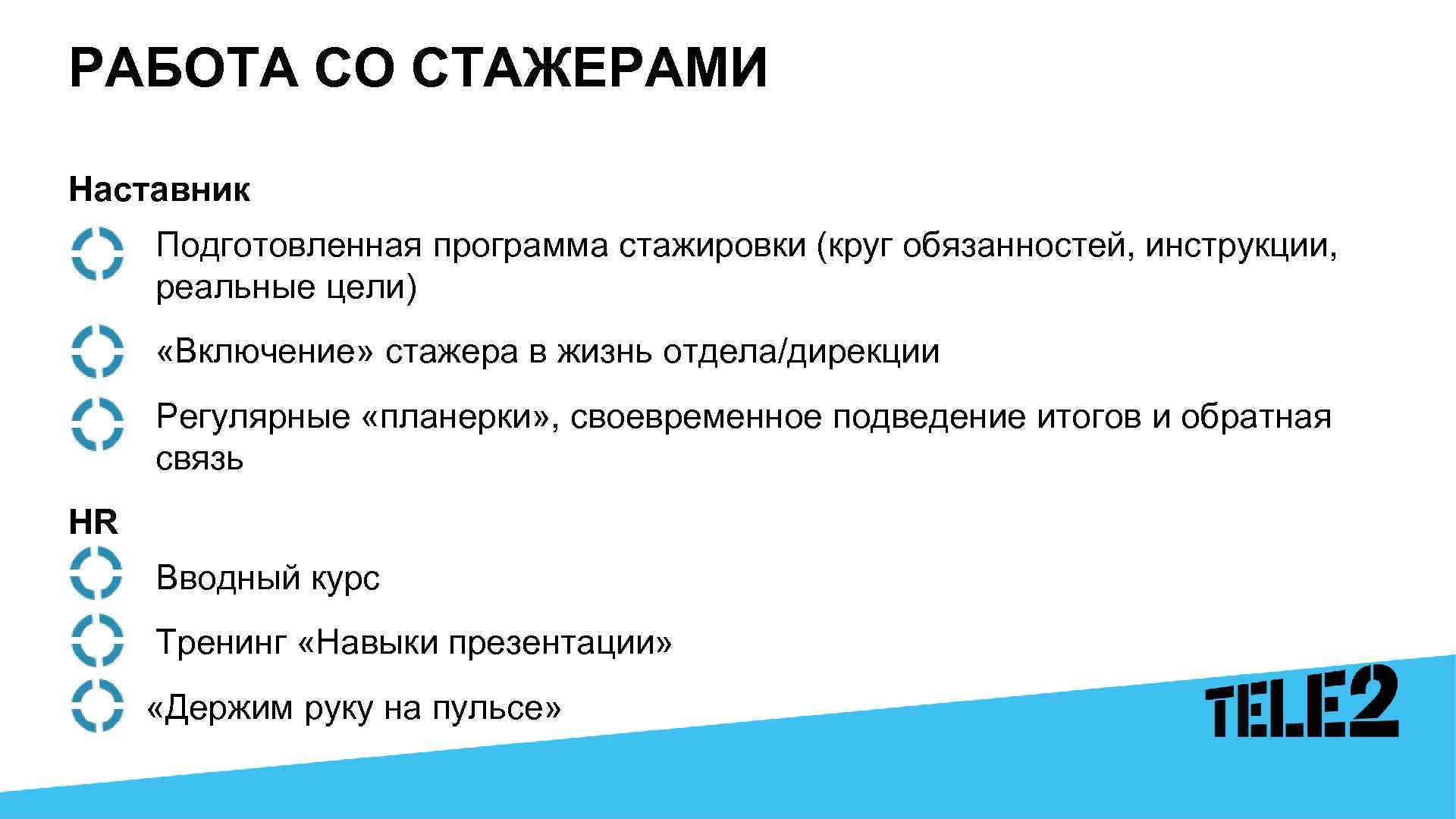 РАБОТА СО СТАЖЕРАМИ

Наставник

Подготовленная программа стажировки (круг обязанностей, инструкции, реальные цели)

«Включение» стажера в жизнь отдела/дирекции

Регулярные «планерки», своевременное подведение итогов и обратная связь

HR

Вводный курс

Тренинг «Навыки презентации»

«Держим руку на пульсе»

TELE2